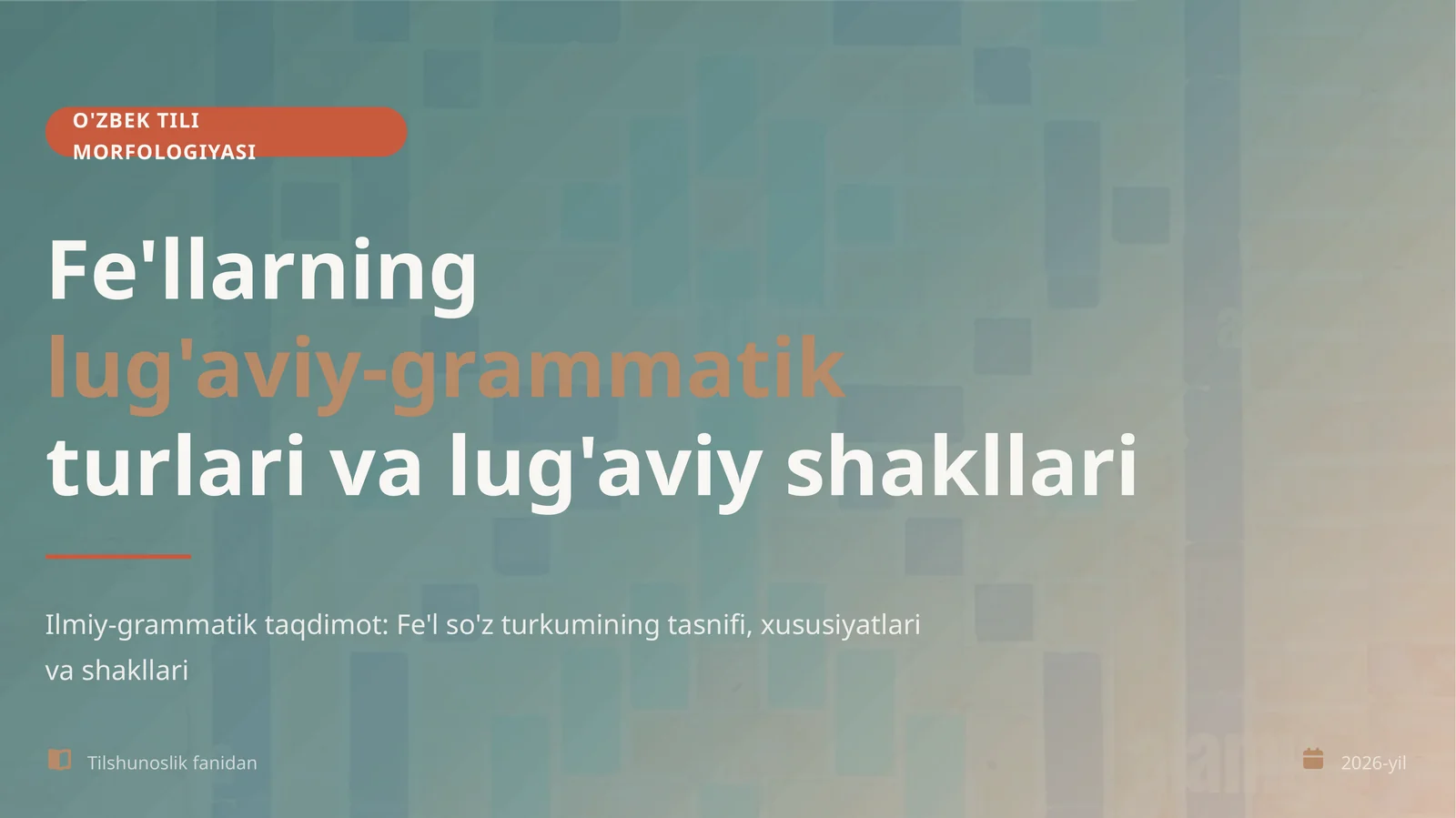 O'ZBEK TILI MORFOLOGIYASI

Fe'llarning lug'aviy-grammatik turlari va lug'aviy shakllari

Ilmiy-grammatik taqdimot: Fe'l so'z turkumining tasnifi, xususiyatlari va shakllari

Tilshunoslik fanidan

2026-yil